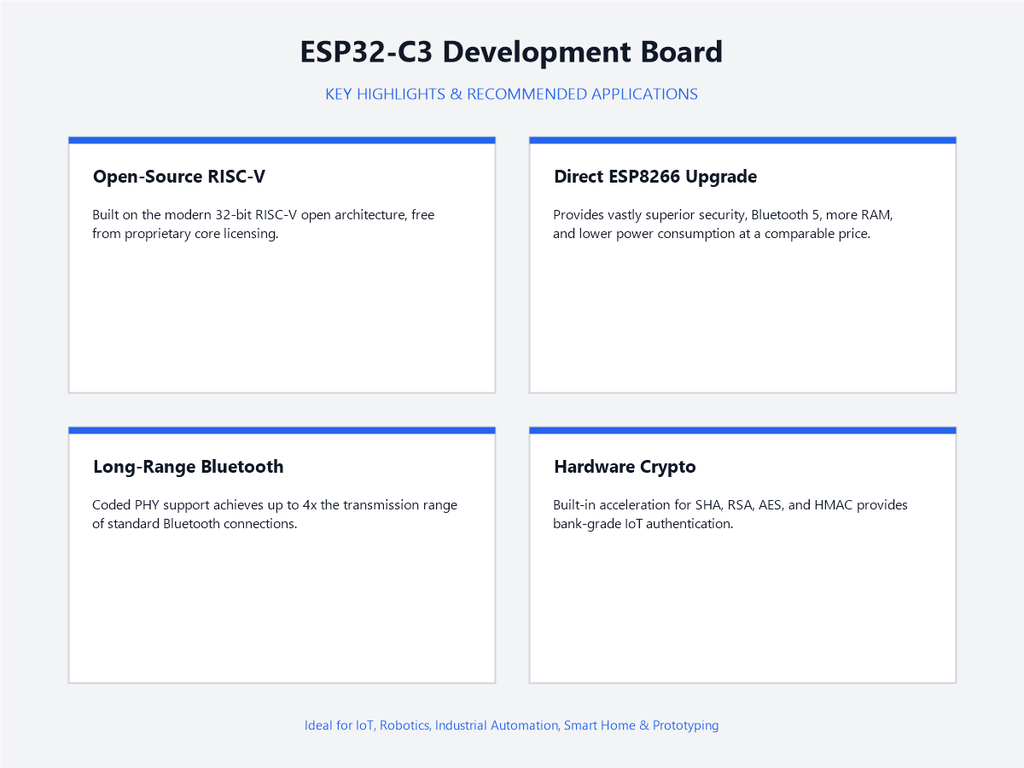 ESP32-C3 Development Board

KEY HIGHLIGHTS & RECOMMENDED APPLICATIONS

Open-Source RISC-V

Built on the modern 32-bit RISC-V open architecture, free from proprietary core licensing.

Direct ESP8266 Upgrade

Provides vastly superior security, Bluetooth 5, more RAM, and lower power consumption at a comparable price.

Long-Range Bluetooth

Coded PHY support achieves up to 4x the transmission range of standard Bluetooth connections.

Hardware Crypto

Built-in acceleration for SHA, RSA, AES, and HMAC provides bank-grade IoT authentication.

Ideal for IoT, Robotics, Industrial Automation, Smart Home & Prototyping